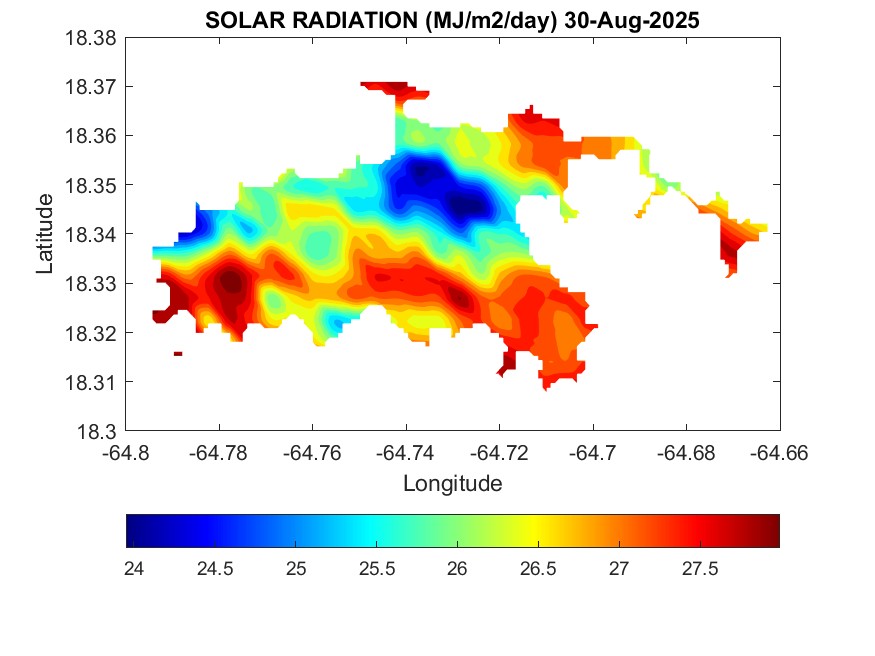 SOLAR RADIATION (MJ/m2/day) 30-Aug-2025

18.38
18.37
18.36
18.35
18.34
18.33
18.32
18.31
18.3

Latitude

-64.8
-64.78
-64.76
-64.74
-64.72
-64.7
-64.68
-64.66

Longitude

24
24.5
25
25.5
26
26.5
27
27.5